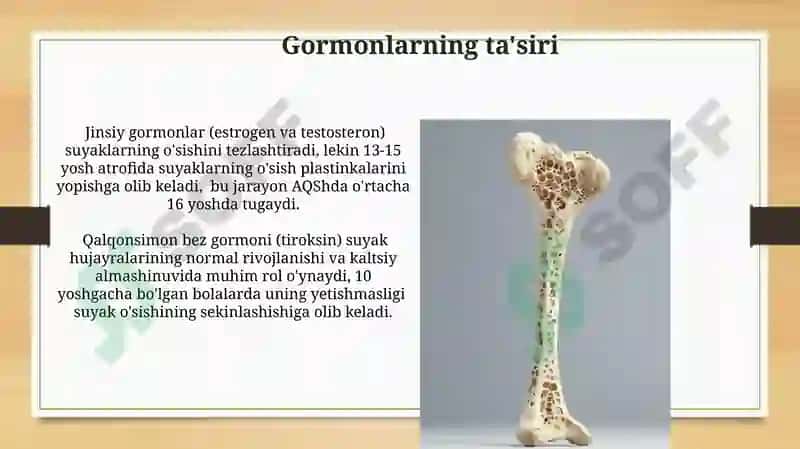 Gormonlarning ta'siri

Jinsiy gormonlar (estrogen va testosteron) suyaklarning o'sishini tezlashtiradi, lekin 13-15 yosh atrofida suyaklarning o'sish plastinkalarini yopishga olib keladi, bu jarayon AQShda o'rtacha 16 yoshda tugaydi.

Qalqonsimon bez gormoni (tiroksin) suyak hujayralarining normal rivojlanishi va kaltsiy almashinuvida muhim rol o'ynaydi, 10 yoshgacha bo'lgan bolalarda uning yetishmasligi suyak o'sishining sekinlashishiga olib keladi.

SOFF